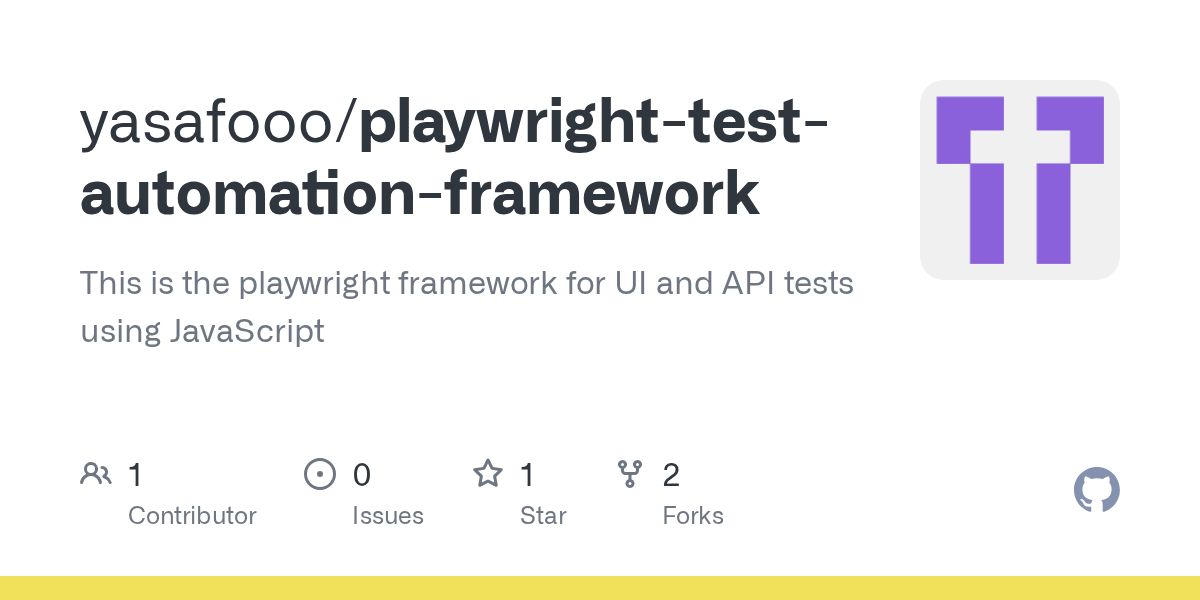 yasafooo/playwright-test-automation-framework

This is the playwright framework for UI and API tests using JavaScript

1 Contributor
0 Issues
1 Star
2 Forks